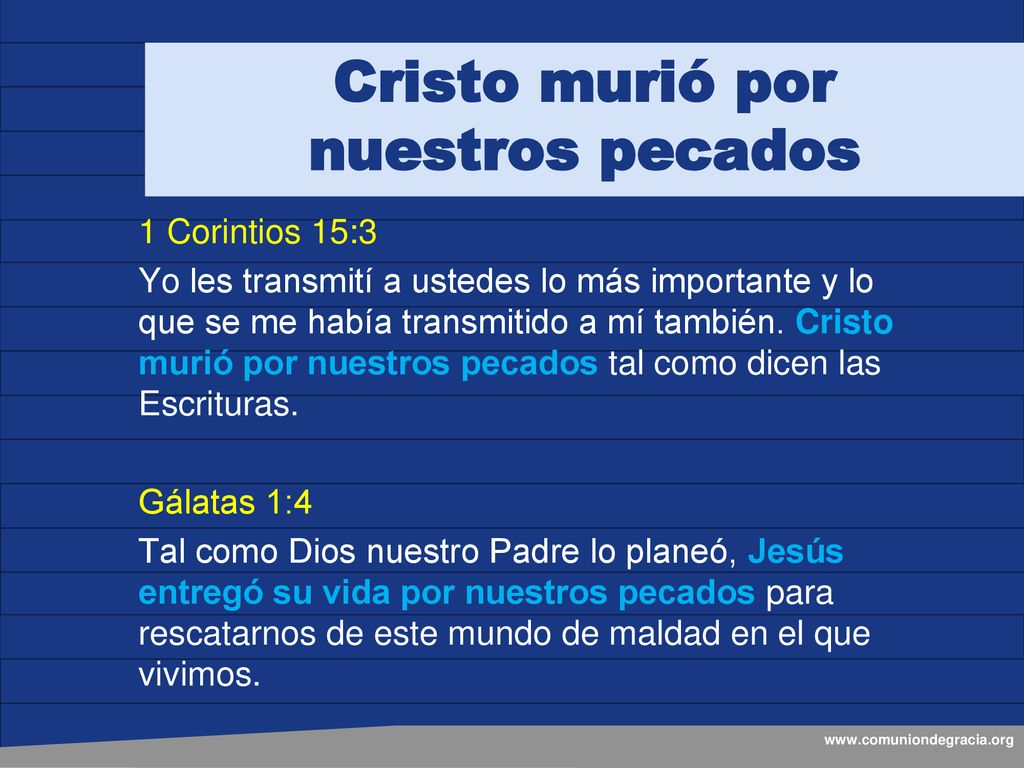 Cristo murió por nuestros pecados

1 Corintios 15:3

Yo les transmití a ustedes lo más importante y lo que se me había transmitido a mí también. Cristo murió por nuestros pecados tal como dicen las Escrituras.

Gálatas 1:4

Tal como Dios nuestro Padre lo planeó, Jesús entregó su vida por nuestros pecados para rescatarnos de este mundo de maldad en el que vivimos.

www.comuniondegracia.org